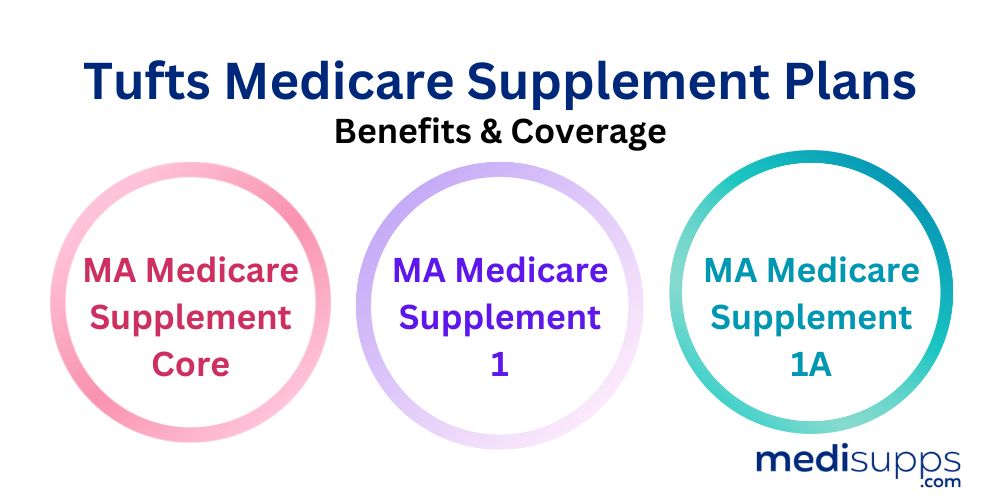 Tufts Medicare Supplement Plans
Benefits & Coverage

MA Medicare Supplement Core

MA Medicare Supplement 1

MA Medicare Supplement 1A

medisupps
.com